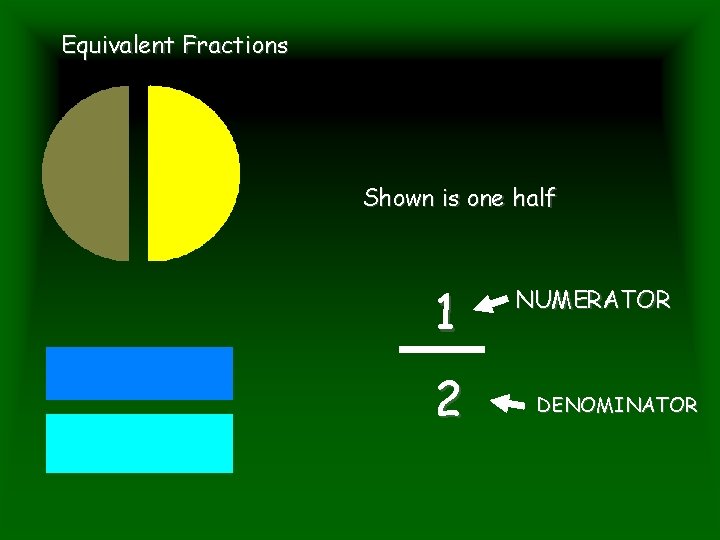 Equivalent Fractions

Shown is one half

$\frac{1}{2}$

NUMERATOR

DENOMINATOR